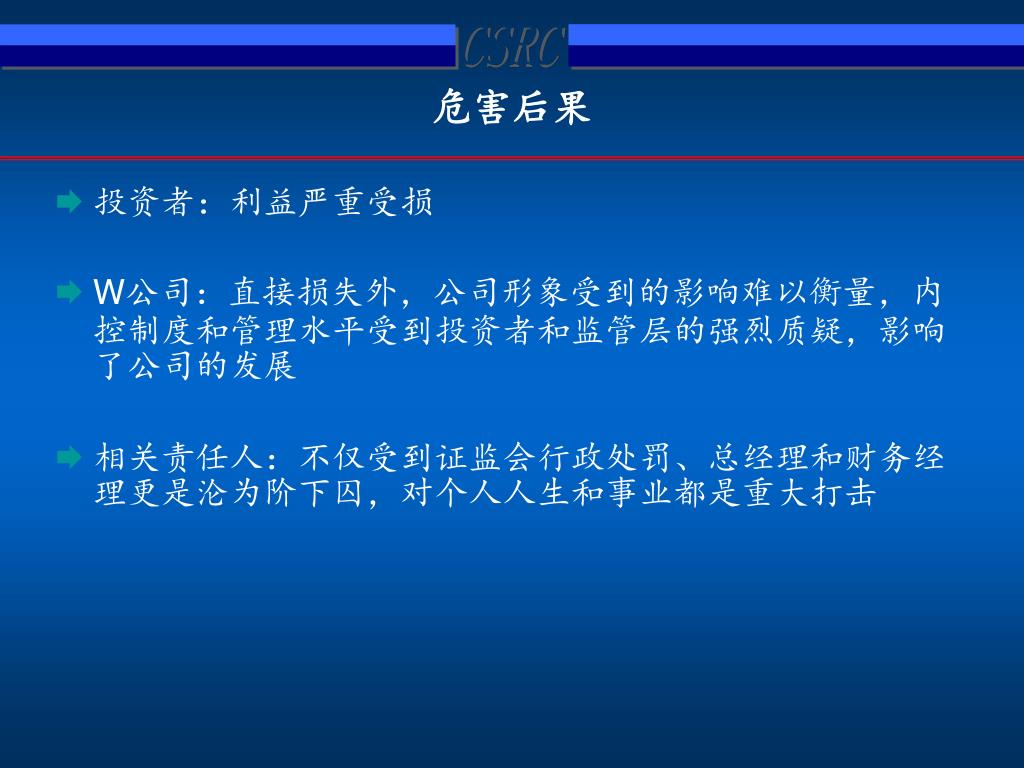 CSRC

危害后果

投资者：利益严重受损

W公司：直接损失外，公司形象受到的影响难以衡量，内控制度和管理水平受到投资者和监管层的强烈质疑，影响了公司的发展

相关责任人：不仅受到证监会行政处罚、总经理和财务经理更是沦为阶下囚，对个人人生和事业都是重大打击